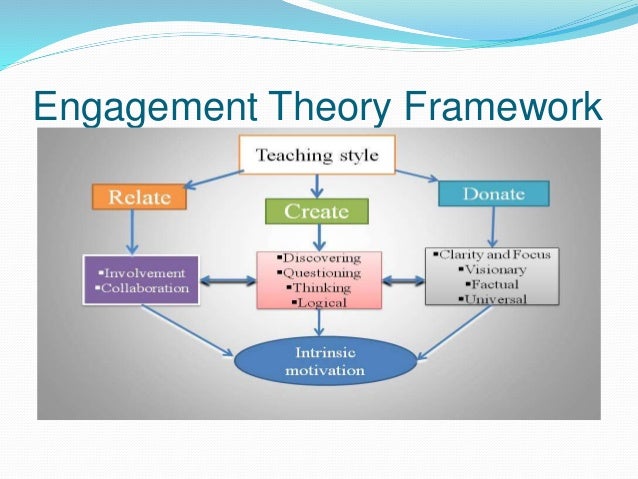 Engagement Theory Framework

Teaching style

Relate

Create

Donate

▪Involvement
▪Collaboration

▪Discovering
▪Questioning
▪Thinking
▪Logical

▪Clarity and Focus
▪Visionary
▪Factual
▪Universal

Intrinsic motivation